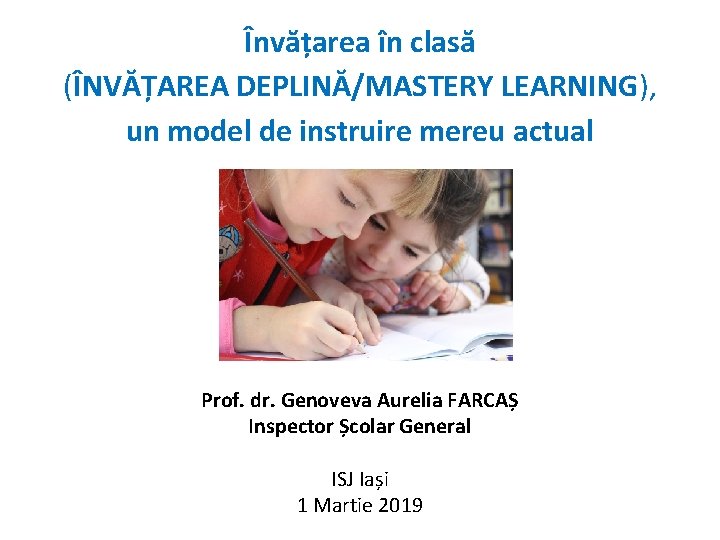 Învățarea în clasă
(ÎNVĂȚAREA DEPLINĂ/MASTERY LEARNING),
un model de instruire mereu actual

Prof. dr. Genoveva Aurelia FARCAȘ
Inspector Școlar General

ISJ Iași
1 Martie 2019